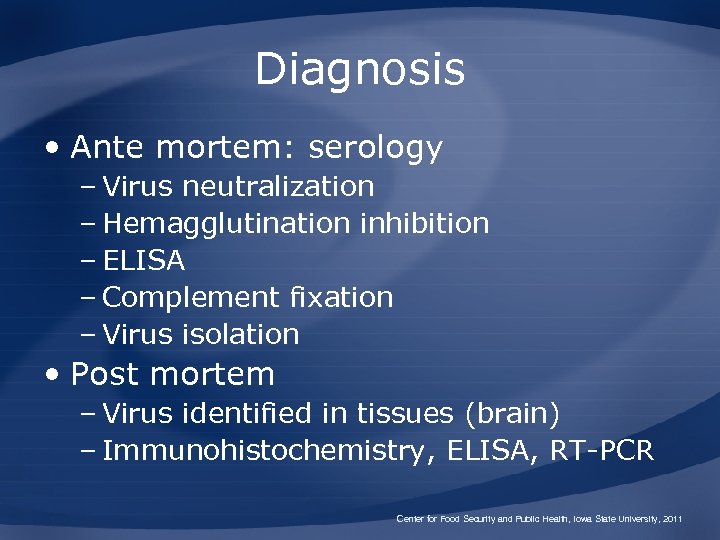 Diagnosis

• Ante mortem: serology
– Virus neutralization
– Hemagglutination inhibition
– ELISA
– Complement fixation
– Virus isolation

• Post mortem
– Virus identified in tissues (brain)
– Immunohistochemistry, ELISA, RT-PCR

Center for Food Security and Public Health, Iowa State University, 2011